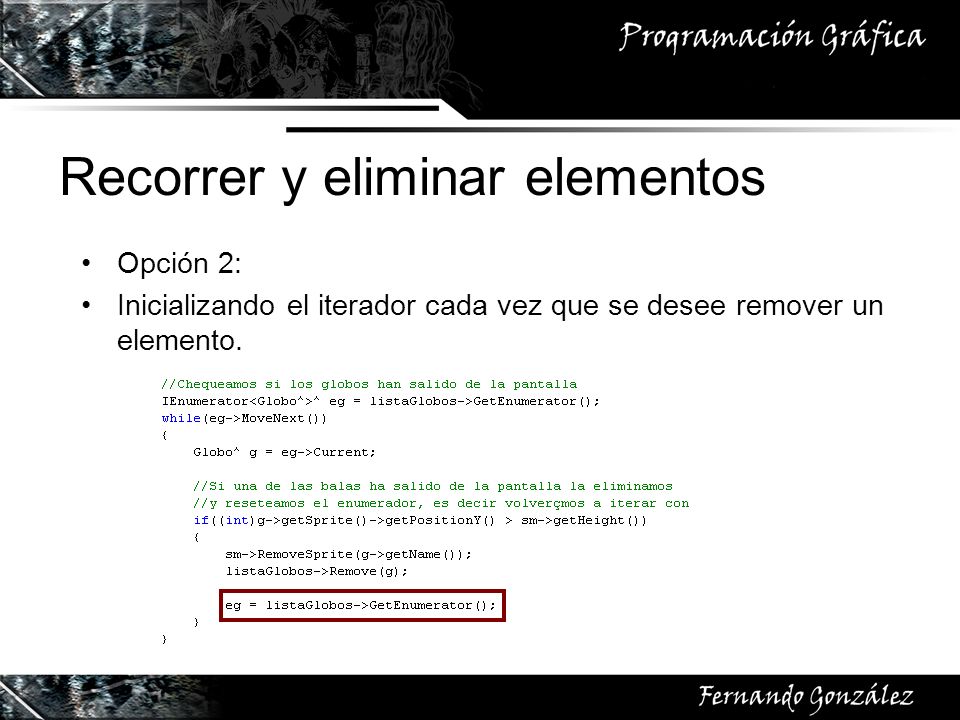 Programación Gráfica

Recorrer y eliminar elementos

• Opción 2:
• Inicializando el iterador cada vez que se desee remover un elemento.

//Chequeamos si los globos han salido de la pantalla
IEnumerator<Globo^>^ eg = listaGlobos->GetEnumerator();
while(eg->MoveNext())
{
    Globo^ g = eg->Current;

    //Si una de las balas ha salido de la pantalla la eliminamos
    //y reseteamos el enumerador, es decir volverçmos a iterar con
    if((int)g->getSprite()->getPositionY() > sm->getHeight())
    {
        sm->RemoveSprite(g->getName());
        listaGlobos->Remove(g);

        eg = listaGlobos->GetEnumerator();
    }
}

Fernando González